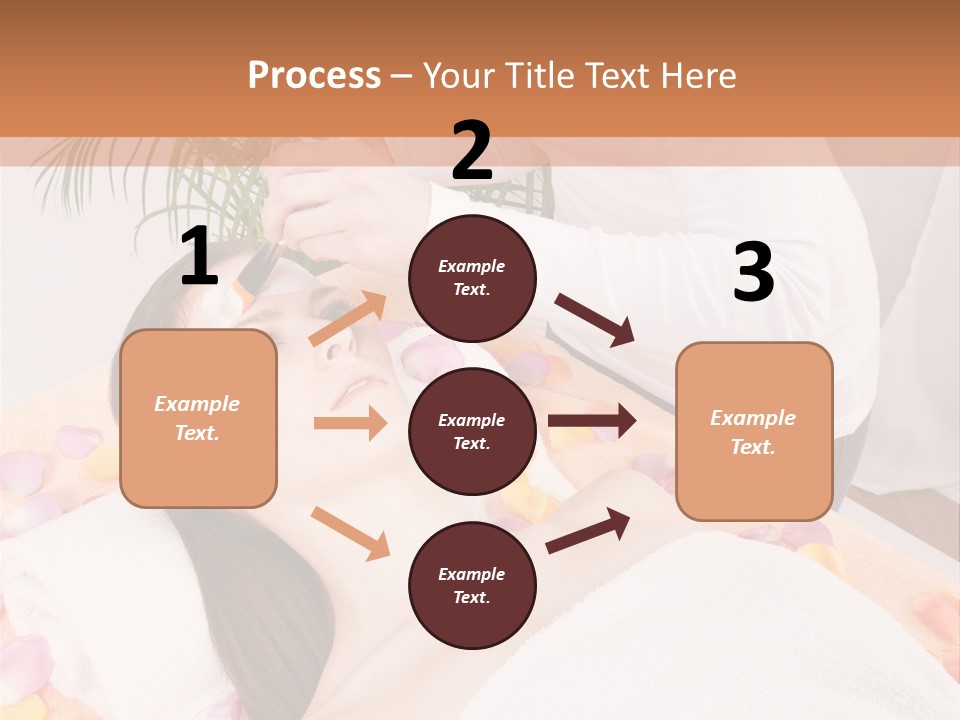 Process – Your Title Text Here

1

Example Text.

2

Example Text.

Example Text.

Example Text.

3

Example Text.